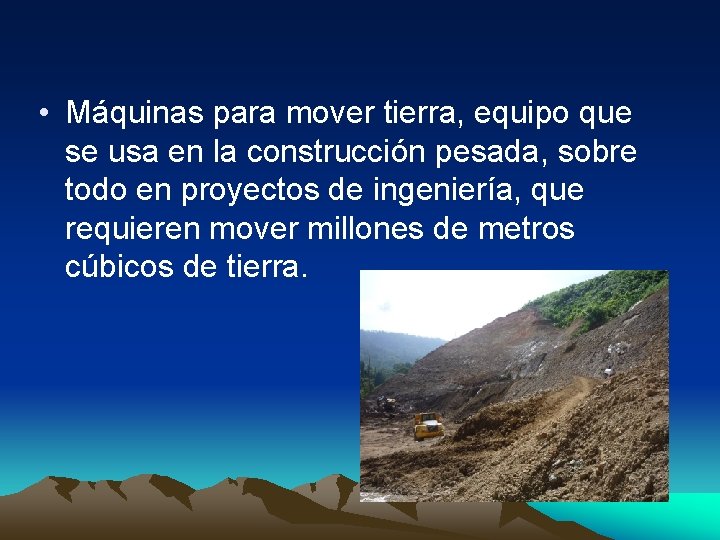 • Máquinas para mover tierra, equipo que se usa en la construcción pesada, sobre todo en proyectos de ingeniería, que requieren mover millones de metros cúbicos de tierra.